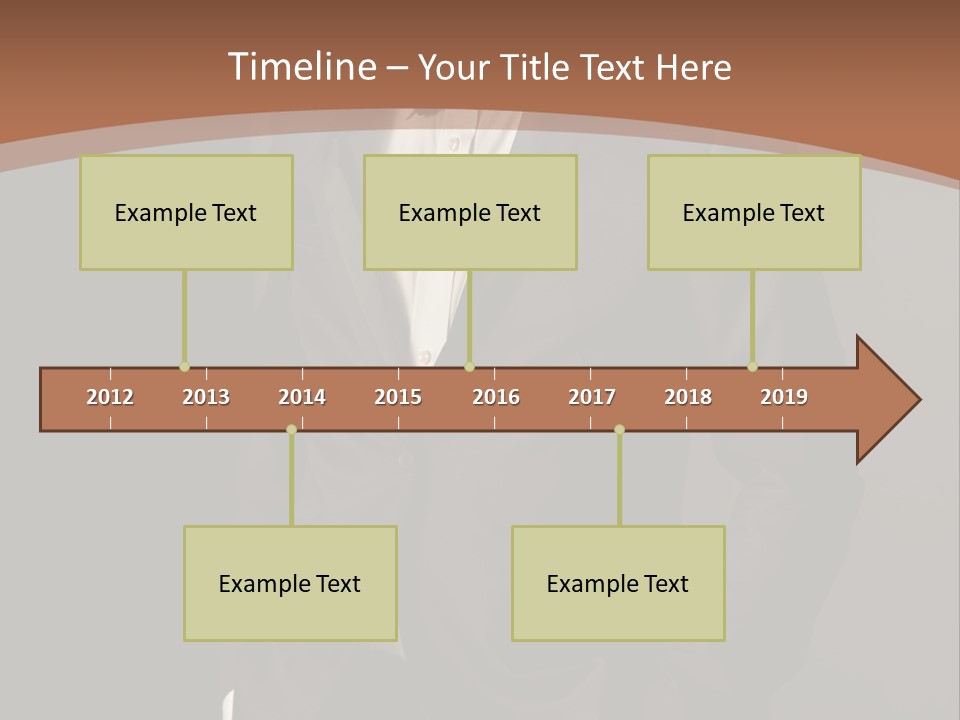 Timeline – Your Title Text Here

Example Text

Example Text

Example Text

2012 2013 2014 2015 2016 2017 2018 2019

Example Text

Example Text